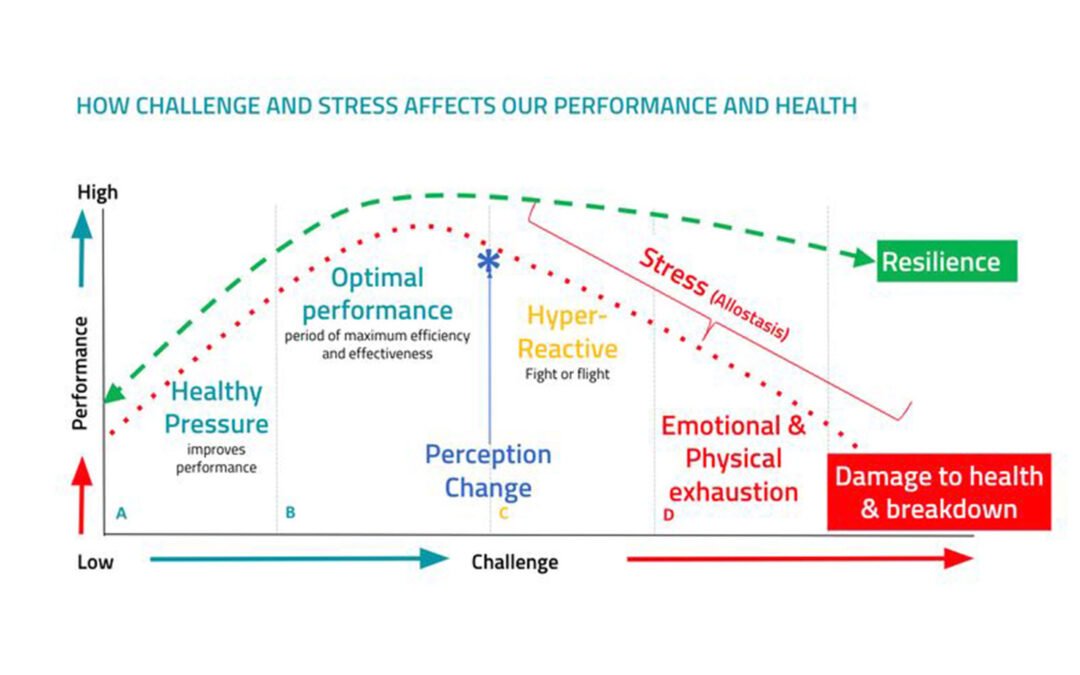 HOW CHALLENGE AND STRESS AFFECTS OUR PERFORMANCE AND HEALTH

High

Performance

Resilience

Stress (Allostasis)

Optimal performance
period of maximum efficiency and effectiveness

Hyper-Reactive
Fight or flight

Healthy Pressure
improves performance

Perception Change

Emotional & Physical exhaustion

Damage to health & breakdown

A

B

C

D

Low

Challenge